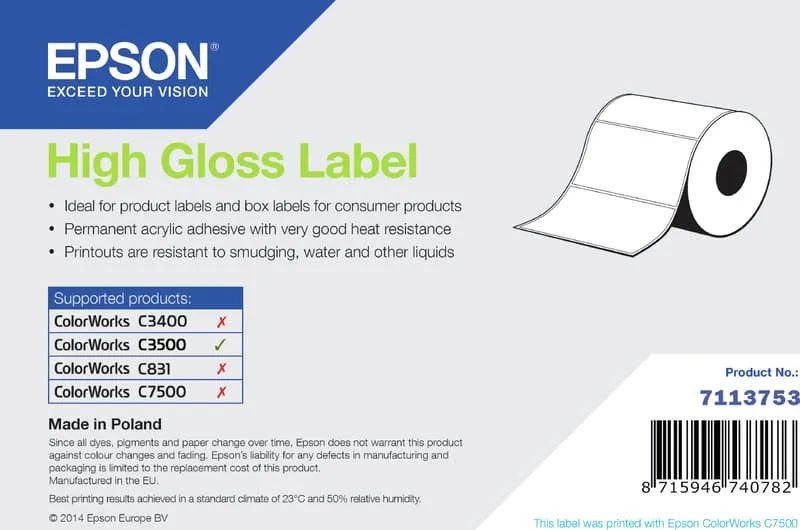 EPSON®
EXCEED YOUR VISION

High Gloss Label

• Ideal for product labels and box labels for consumer products
• Permanent acrylic adhesive with very good heat resistance
• Printouts are resistant to smudging, water and other liquids

| Supported products: | |
|---|---|
| ColorWorks C3400 | ✗ |
| ColorWorks C3500 | ✓ |
| ColorWorks C831 | ✗ |
| ColorWorks C7500 | ✗ |

Made in Poland

Since all dyes, pigments and paper change over time, Epson does not warrant this product against colour changes and fading. Epson's liability for any defects in manufacturing and packaging is limited to the replacement cost of this product.
Manufactured in the EU.

Best printing results achieved in a standard climate of 23°C and 50% relative humidity.

© 2014 Epson Europe BV

Product No.:
7113753

8 715946 740782

This label was printed with Epson ColorWorks C7500